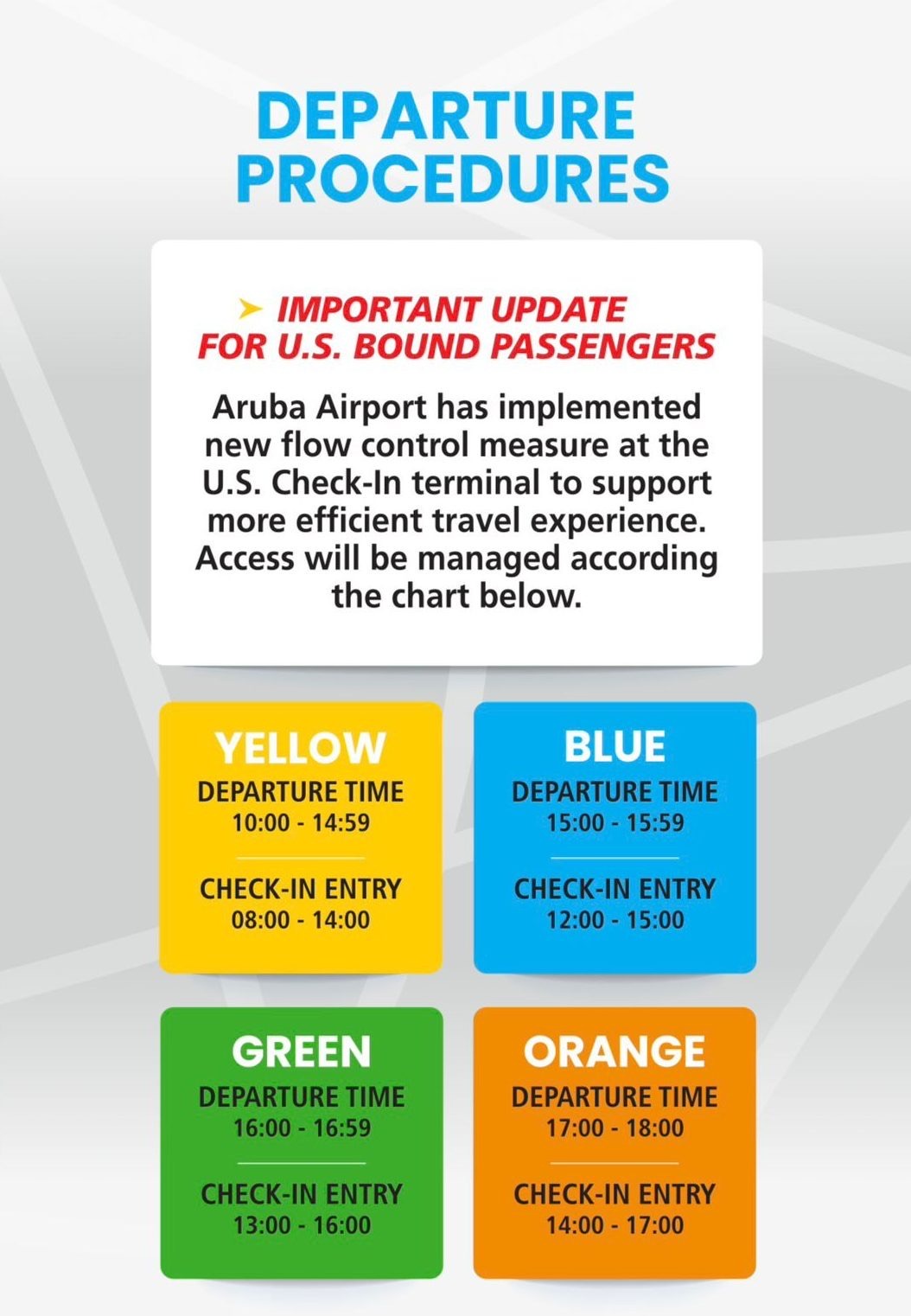 DEPARTURE PROCEDURES

➤ IMPORTANT UPDATE FOR U.S. BOUND PASSENGERS

Aruba Airport has implemented new flow control measure at the U.S. Check-In terminal to support more efficient travel experience. Access will be managed according the chart below.

YELLOW
DEPARTURE TIME
10:00 - 14:59
CHECK-IN ENTRY
08:00 - 14:00

BLUE
DEPARTURE TIME
15:00 - 15:59
CHECK-IN ENTRY
12:00 - 15:00

GREEN
DEPARTURE TIME
16:00 - 16:59
CHECK-IN ENTRY
13:00 - 16:00

ORANGE
DEPARTURE TIME
17:00 - 18:00
CHECK-IN ENTRY
14:00 - 17:00